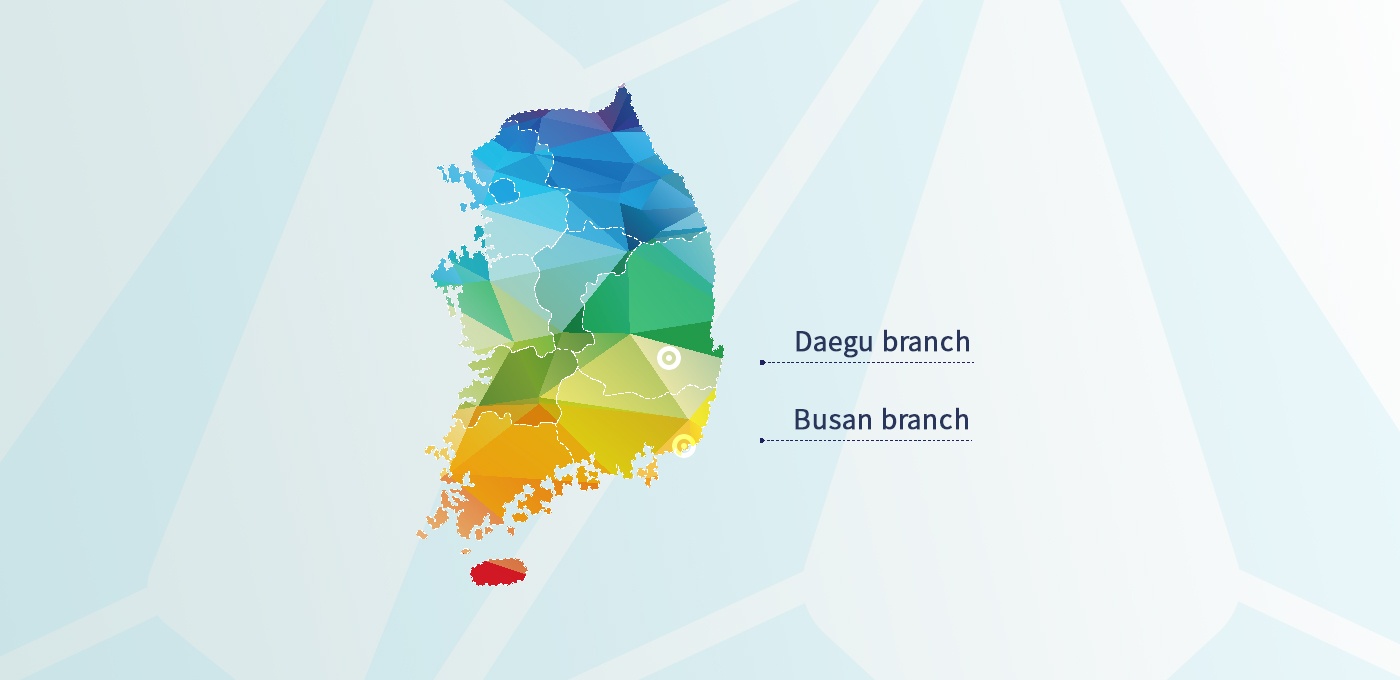 Daegu branch

Busan branch